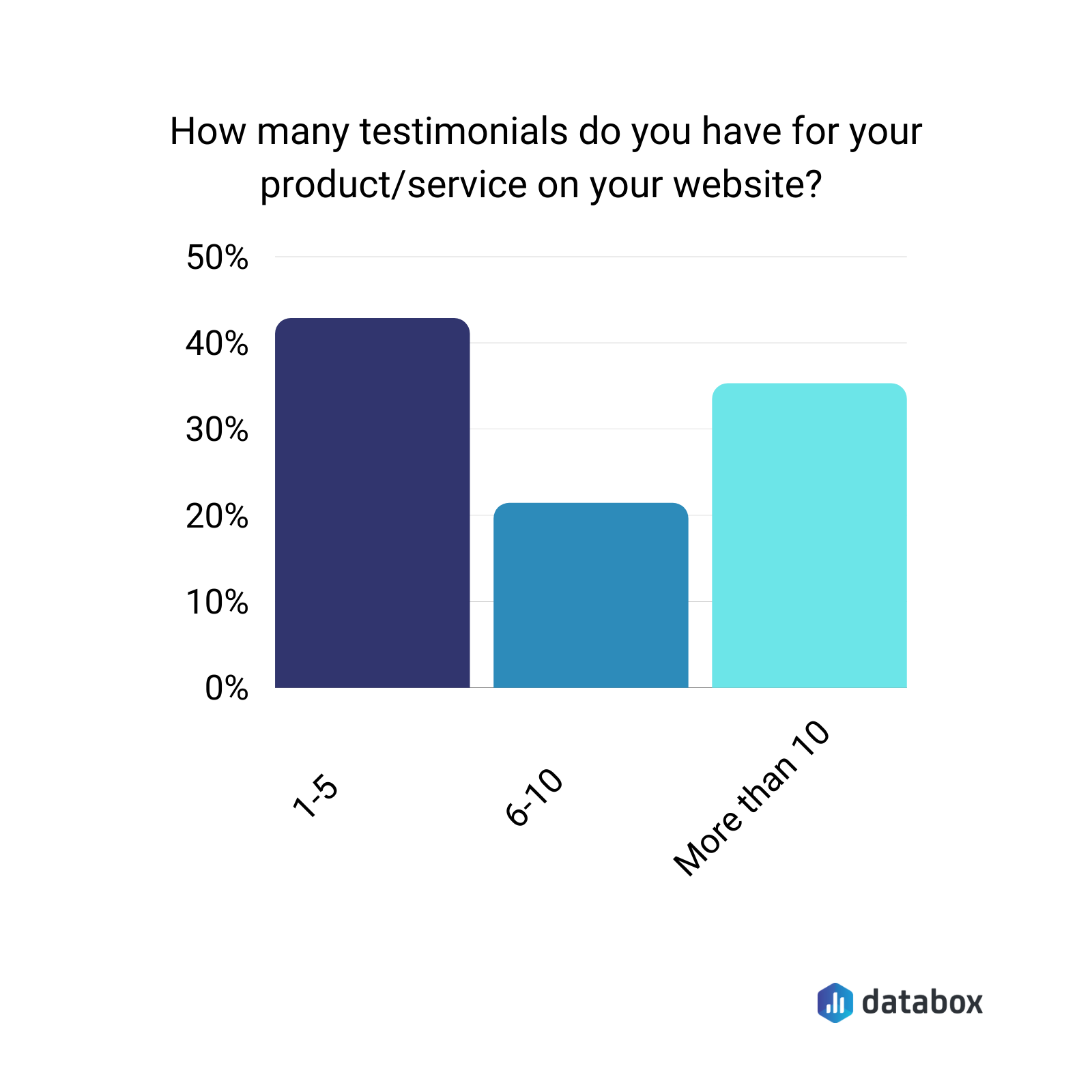 How many testimonials do you have for your product/service on your website?

50%
40%
30%
20%
10%
0%

1-5
6-10
More than 10

databox